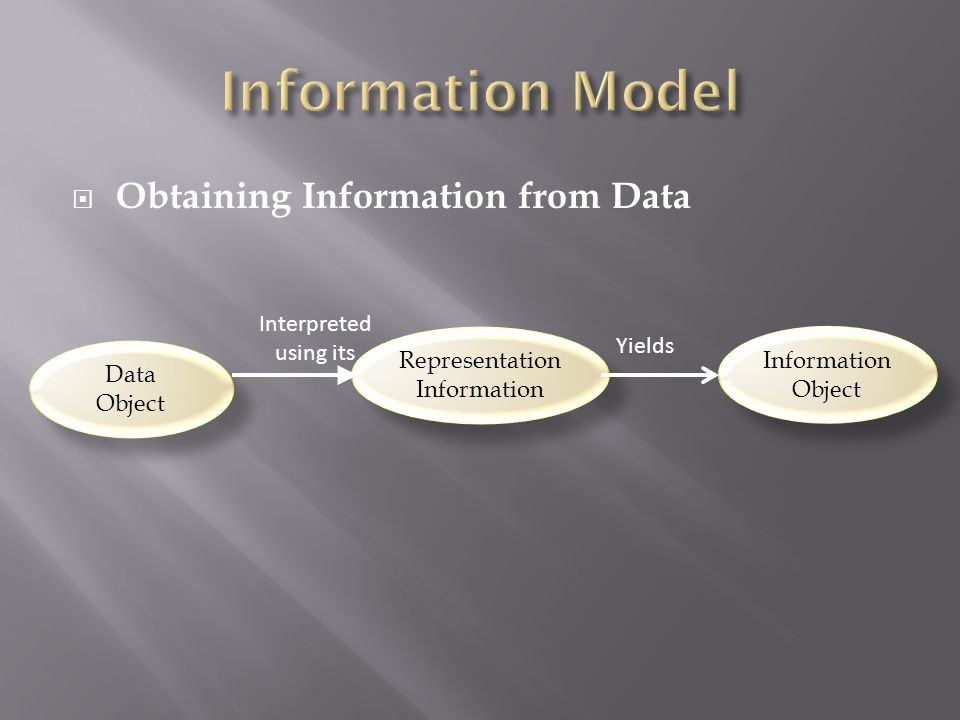 Information Model

Obtaining Information from Data

Data Object

Interpreted using its

Representation Information

Yields

Information Object